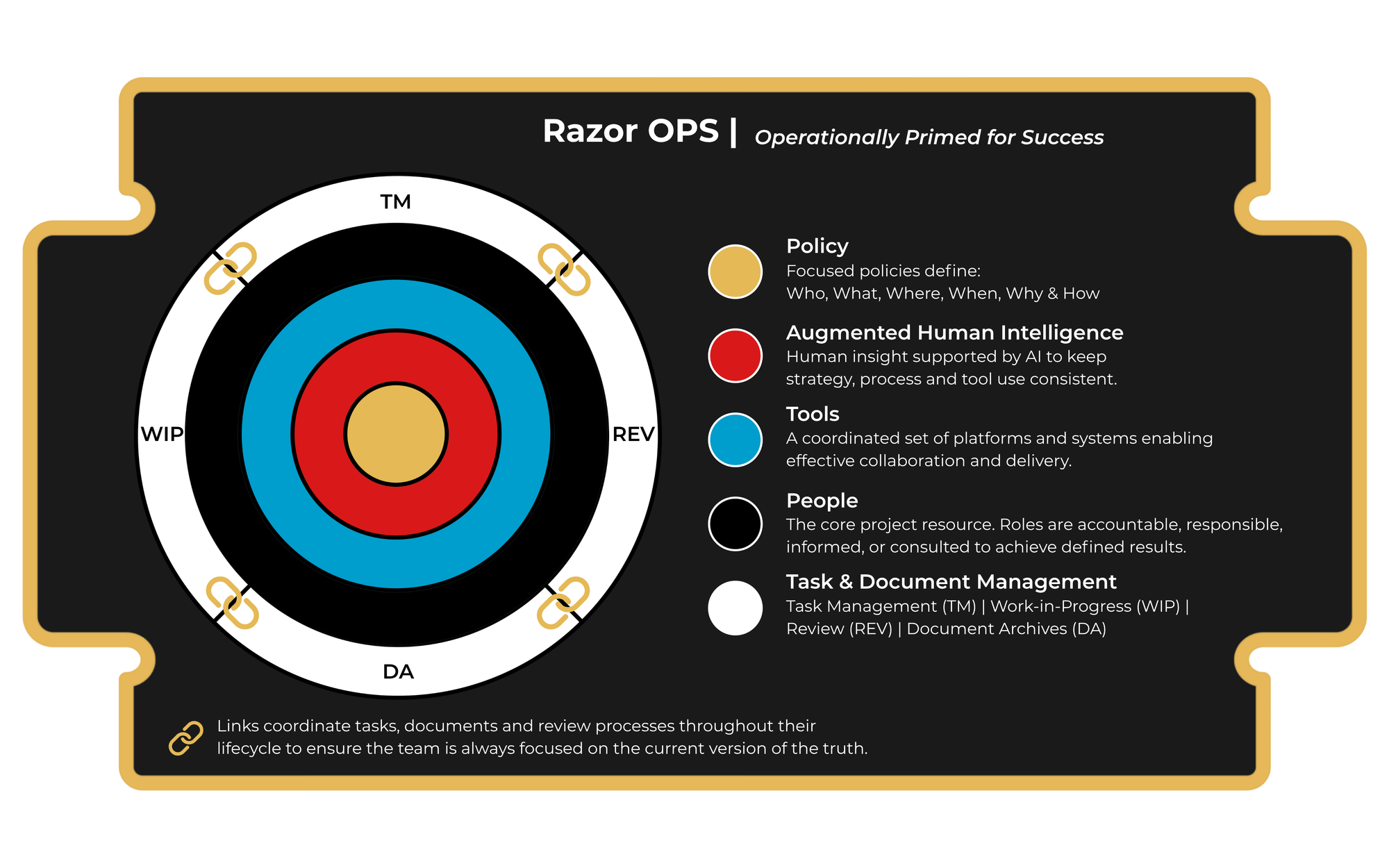 Razor OPS | Operationally Primed for Success

TM

WIP

REV

DA

Policy
Focused policies define:
Who, What, Where, When, Why & How

Augmented Human Intelligence
Human insight supported by AI to keep strategy, process and tool use consistent.

Tools
A coordinated set of platforms and systems enabling effective collaboration and delivery.

People
The core project resource. Roles are accountable, responsible, informed, or consulted to achieve defined results.

Task & Document Management
Task Management (TM) | Work-in-Progress (WIP) | Review (REV) | Document Archives (DA)

Links coordinate tasks, documents and review processes throughout their lifecycle to ensure the team is always focused on the current version of the truth.